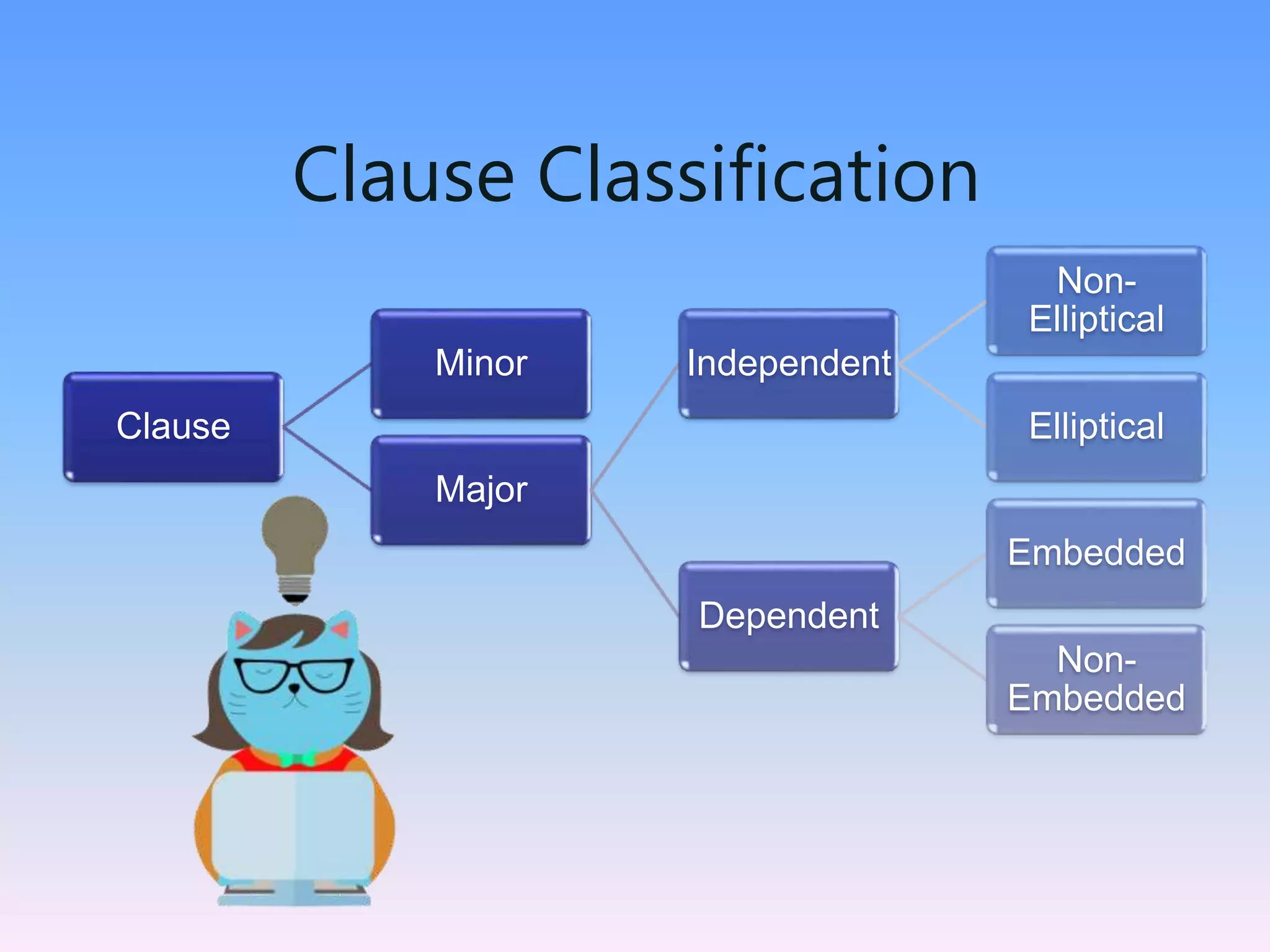 Clause Classification

Clause

Minor

Major

Independent

Dependent

Non-Elliptical

Elliptical

Embedded

Non-Embedded